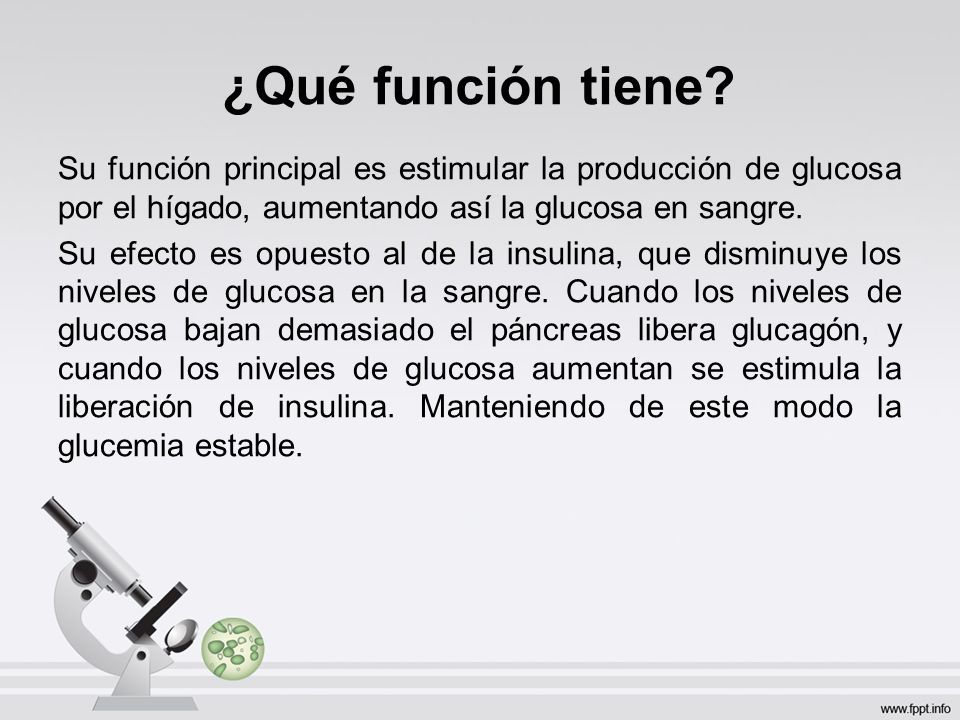 ¿Qué función tiene?

Su función principal es estimular la producción de glucosa por el hígado, aumentando así la glucosa en sangre.

Su efecto es opuesto al de la insulina, que disminuye los niveles de glucosa en la sangre. Cuando los niveles de glucosa bajan demasiado el páncreas libera glucagón, y cuando los niveles de glucosa aumentan se estimula la liberación de insulina. Manteniendo de este modo la glucemia estable.

www.fppt.info